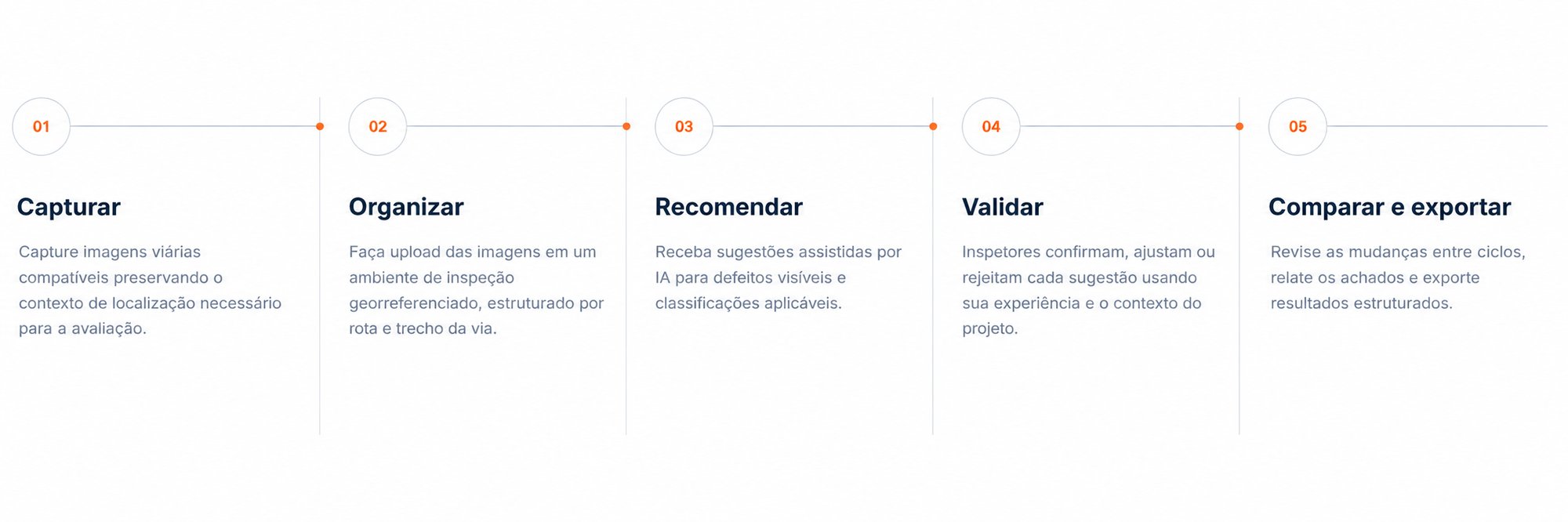 01

Capturar

Capture imagens viárias compatíveis preservando o contexto de localização necessário para a avaliação.

02

Organizar

Faça upload das imagens em um ambiente de inspeção georreferenciado, estruturado por rota e trecho da via.

03

Recomendar

Receba sugestões assistidas por IA para defeitos visíveis e classificações aplicáveis.

04

Validar

Inspetores confirmam, ajustam ou rejeitam cada sugestão usando sua experiência e o contexto do projeto.

05

Comparar e exportar

Revise as mudanças entre ciclos, relate os achados e exporte resultados estruturados.